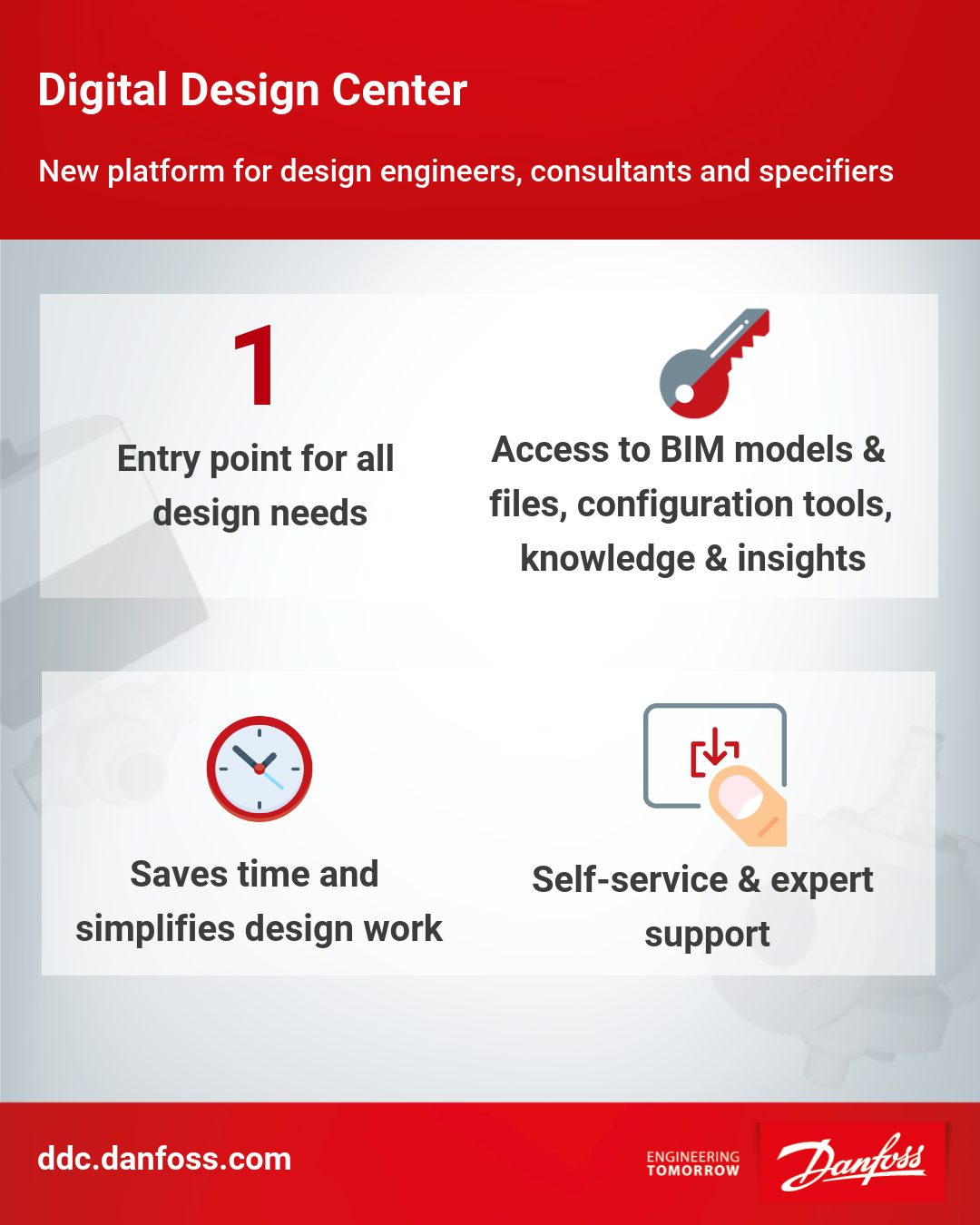 Digital Design Center

New platform for design engineers, consultants and specifiers

1

Entry point for all design needs

Access to BIM models & files, configuration tools, knowledge & insights

Saves time and simplifies design work

Self-service & expert support

ddc.danfoss.com

ENGINEERING TOMORROW

Danfoss